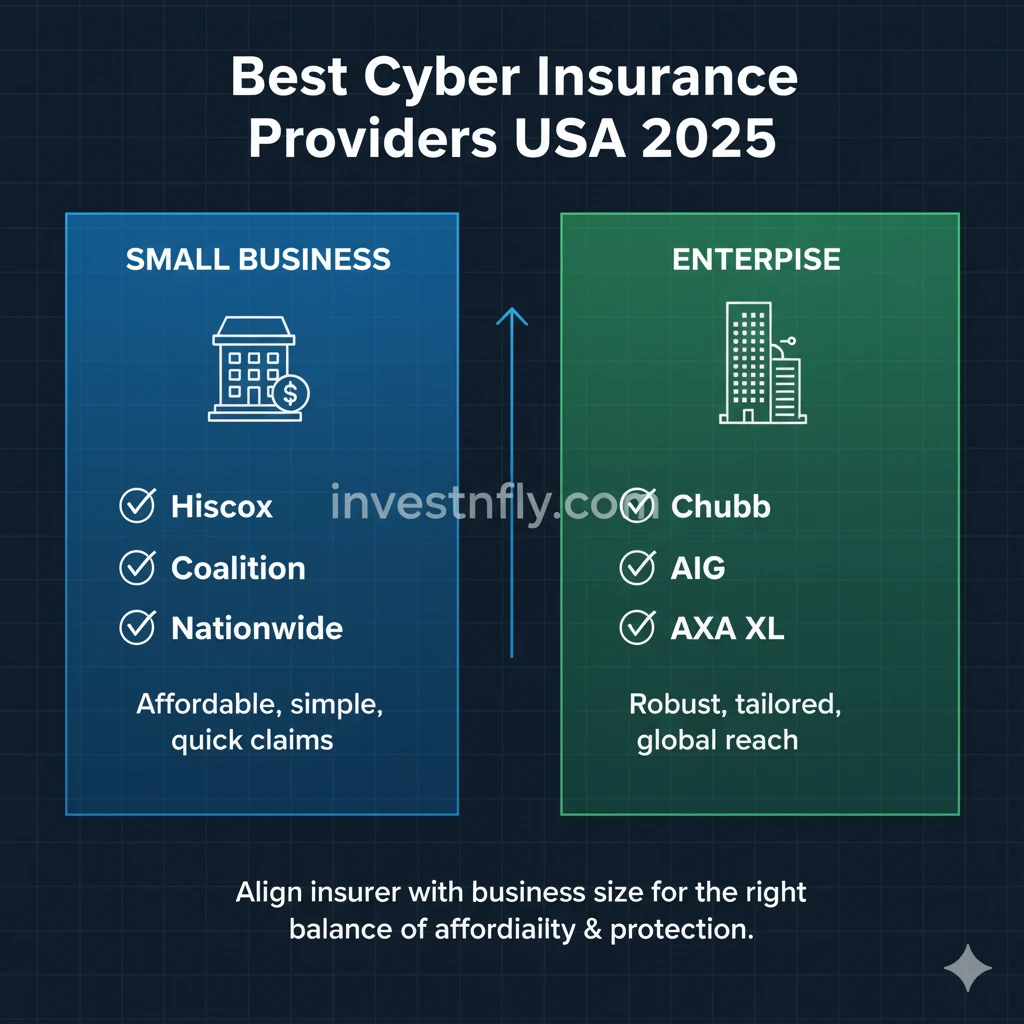 Best Cyber Insurance Providers USA 2025

SMALL BUSINESS

Hiscox
Coalition
Nationwide

Affordable, simple, quick claims

investnfly.com

ENTERPISE

Chubb
AIG
AXA XL

Robust, tailored, global reach

Align insurer with business size for the right balance of affordiailty & protection.